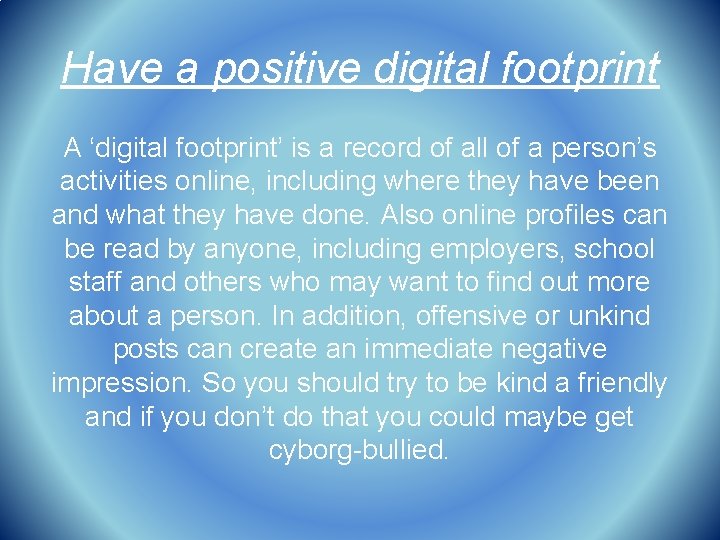 Have a positive digital footprint

A ‘digital footprint’ is a record of all of a person’s activities online, including where they have been and what they have done. Also online profiles can be read by anyone, including employers, school staff and others who may want to find out more about a person. In addition, offensive or unkind posts can create an immediate negative impression. So you should try to be kind a friendly and if you don’t do that you could maybe get cyborg-bullied.